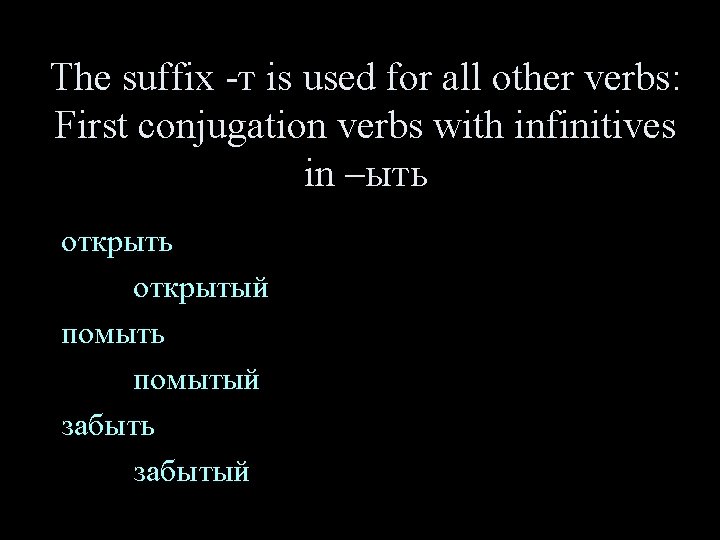 The suffix -т is used for all other verbs: First conjugation verbs with infinitives in –ыть

открыть

открытый

помыть

помытый

забыть

забытый